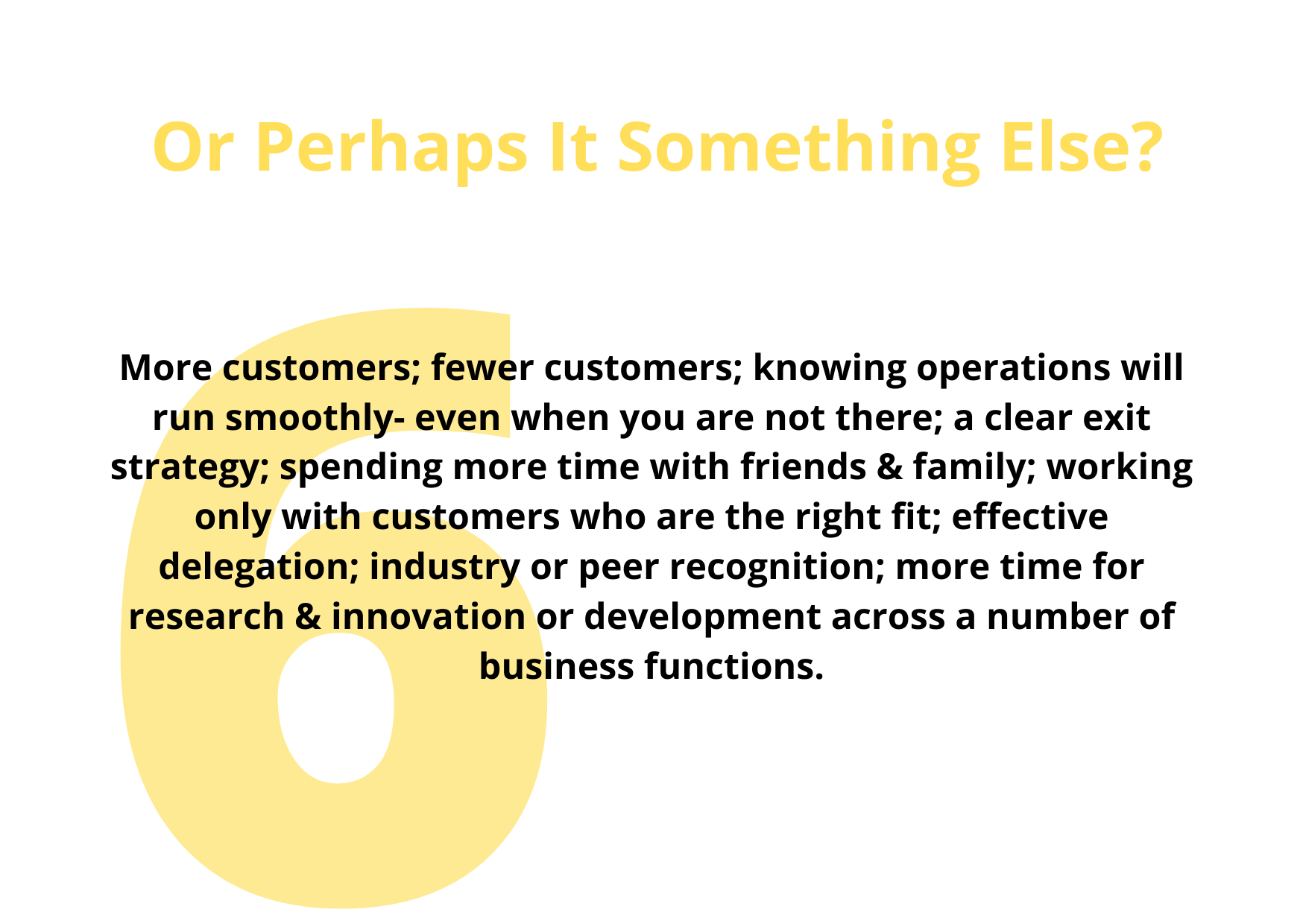 Or Perhaps It Something Else?

6

More customers; fewer customers; knowing operations will run smoothly- even when you are not there; a clear exit strategy; spending more time with friends & family; working only with customers who are the right fit; effective delegation; industry or peer recognition; more time for research & innovation or development across a number of business functions.